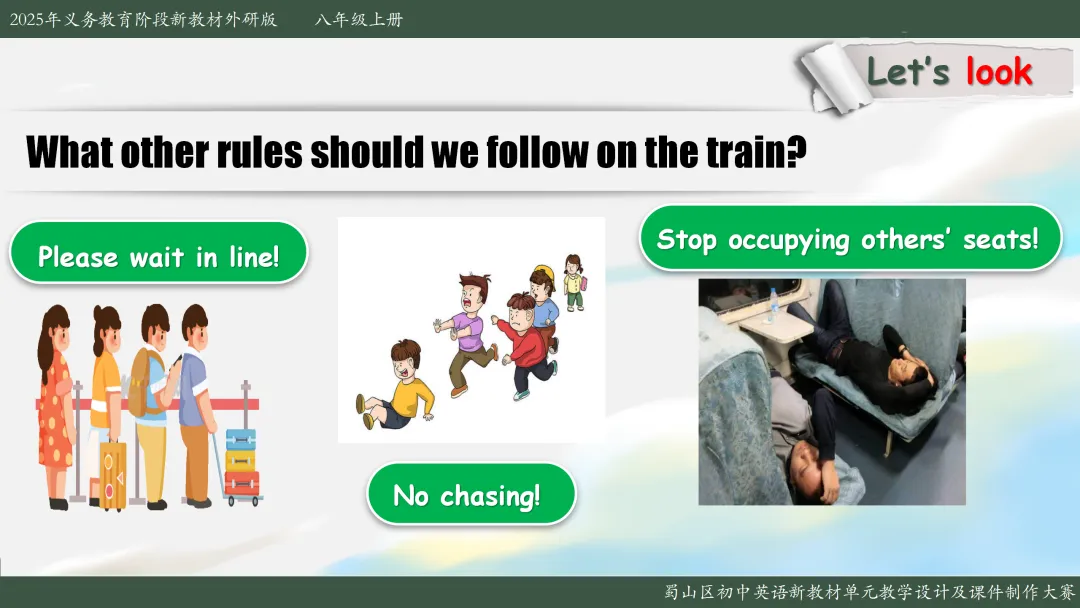 2025年义务教育阶段新教材外研版　八年级上册

Let's look

What other rules should we follow on the train?

Please wait in line!

Stop occupying others' seats!

No chasing!

蜀山区初中英语新教材单元教学设计及课件制作大赛